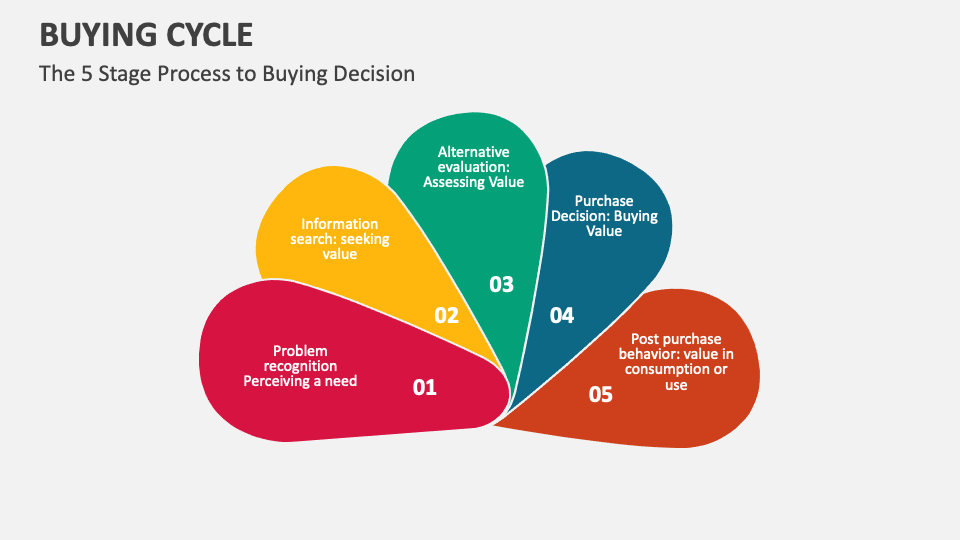 BUYING CYCLE

The 5 Stage Process to Buying Decision

Problem recognition Perceiving a need

01

Information search: seeking value

02

Alternative evaluation: Assessing Value

03

Purchase Decision: Buying Value

04

Post purchase behavior: value in consumption or use

05